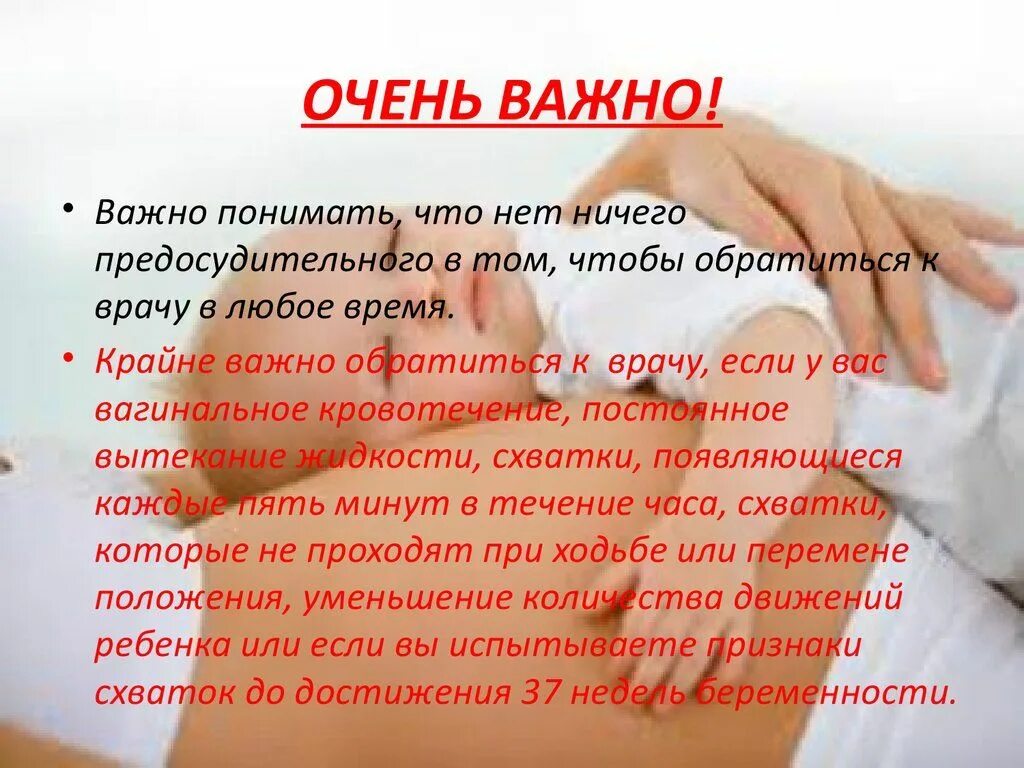 ОЧЕНЬ ВАЖНО!

• Важно понимать, что нет ничего предосудительного в том, чтобы обратиться к врачу в любое время.

• Крайне важно обратиться к врачу, если у вас вагинальное кровотечение, постоянное вытекание жидкости, схватки, появляющиеся каждые пять минут в течение часа, схватки, которые не проходят при ходьбе или перемене положения, уменьшение количества движений ребенка или если вы испытываете признаки схваток до достижения 37 недель беременности.